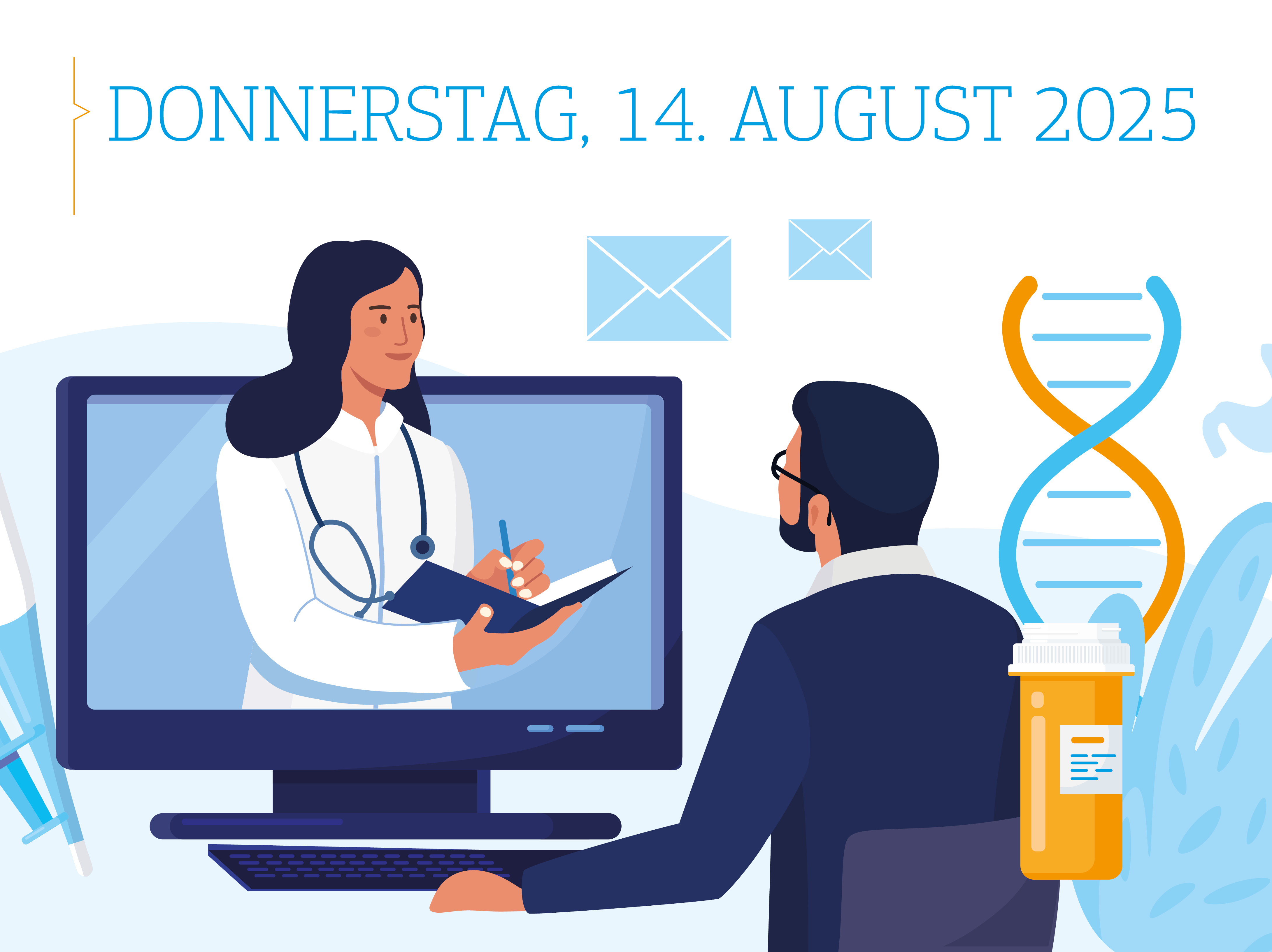 DONNERSTAG, 14. AUGUST 2025